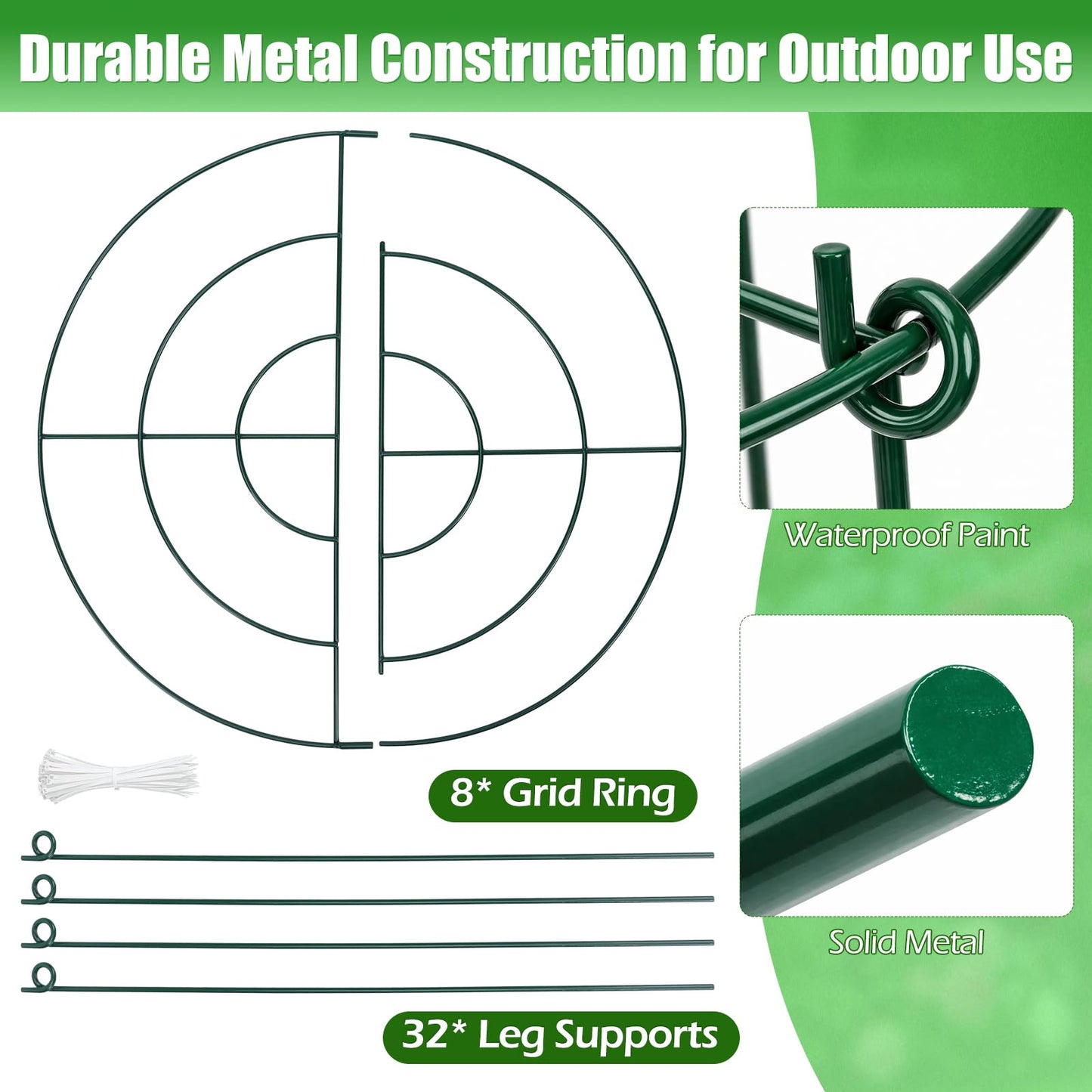 Durable Metal Construction for Outdoor Use

Waterproof Paint

8* Grid Ring

Solid Metal

32* Leg Supports